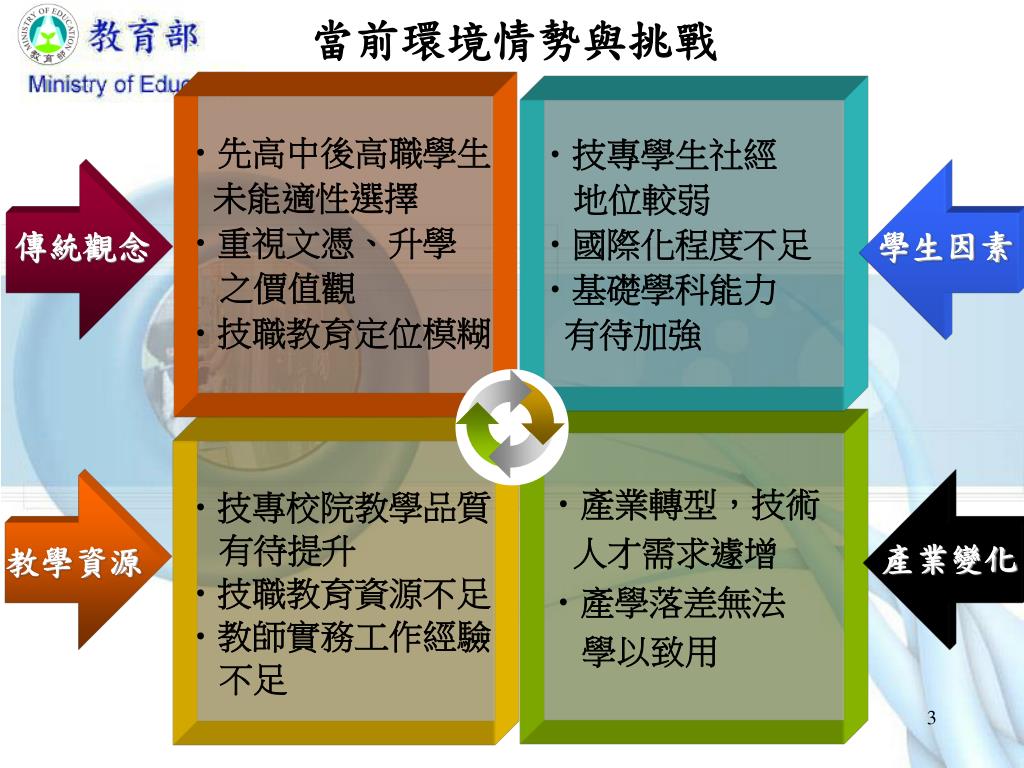 MINISTRY OF EDUCATION
教育部
Ministry of Educ

當前環境情勢與挑戰

傳統觀念

• 先高中後高職學生未能適性選擇
• 重視文憑、升學之價值觀
• 技職教育定位模糊

• 技專學生社經地位較弱
• 國際化程度不足
• 基礎學科能力有待加強

學生因素

教學資源

• 技專校院教學品質有待提升
• 技職教育資源不足
• 教師實務工作經驗不足

• 產業轉型，技術人才需求遽增
• 產學落差無法學以致用

產業變化

3